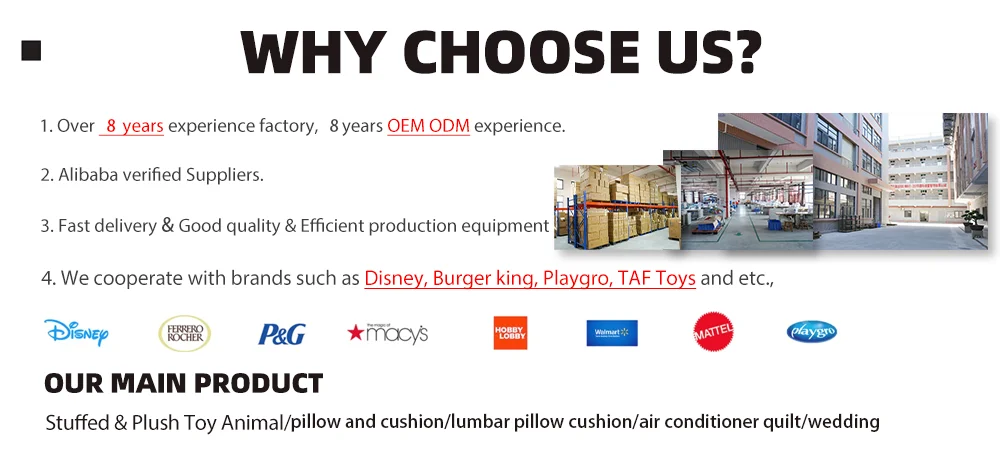 WHY CHOOSE US?

1. Over 8 years experience factory, 8 years OEM ODM experience.

2. Alibaba verified Suppliers.

3. Fast delivery & Good quality & Efficient production equipment

4. We cooperate with brands such as Disney, Burger king, Playgro, TAF Toys and etc.,

Disney FERRERO ROCHER P&G the magic of macy's HOBBY LOBBY Walmart MATTEL playgro

OUR MAIN PRODUCT

Stuffed & Plush Toy Animal/pillow and cushion/lumbar pillow cushion/air conditioner quilt/wedding